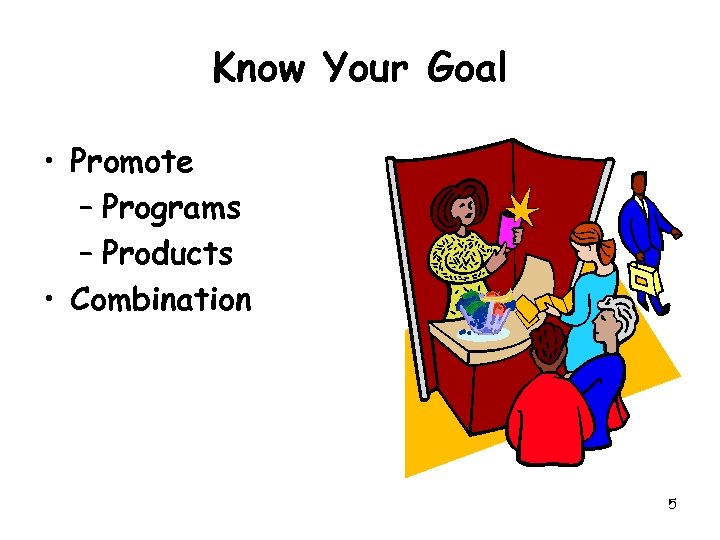 Know Your Goal

• Promote
– Programs
– Products
• Combination

5